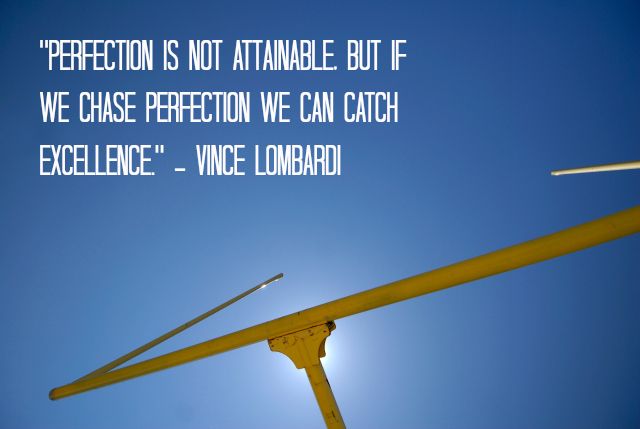 "PERFECTION IS NOT ATTAINABLE. BUT IF WE CHASE PERFECTION WE CAN CATCH EXCELLENCE." – VINCE LOMBARDI